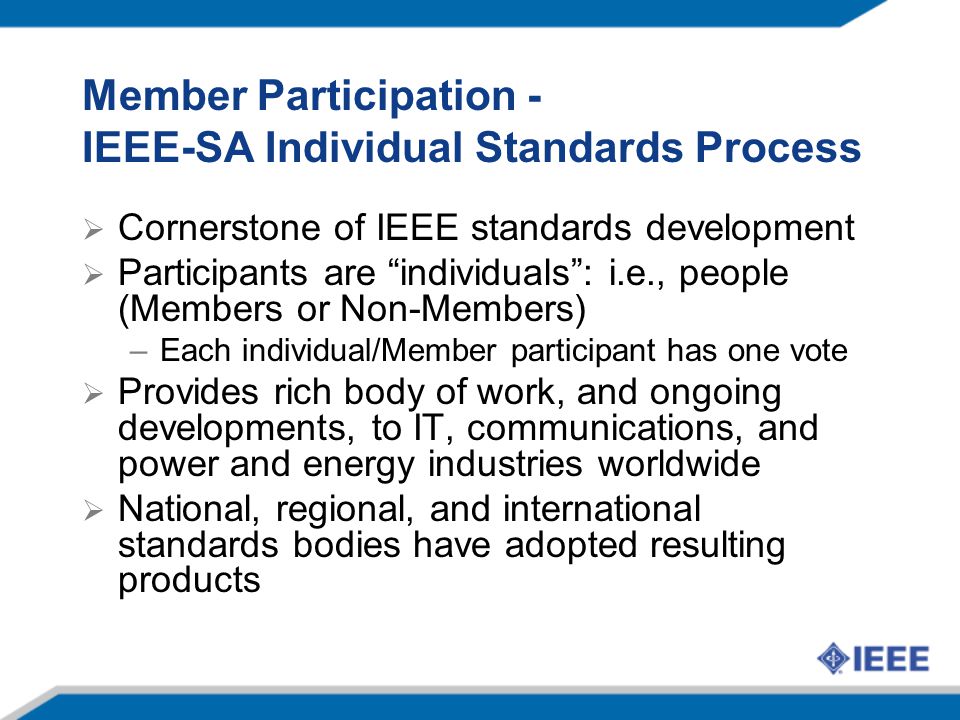 Member Participation -
IEEE-SA Individual Standards Process

➢ Cornerstone of IEEE standards development
➢ Participants are “individuals”: i.e., people (Members or Non-Members)
– Each individual/Member participant has one vote
➢ Provides rich body of work, and ongoing developments, to IT, communications, and power and energy industries worldwide
➢ National, regional, and international standards bodies have adopted resulting products

IEEE